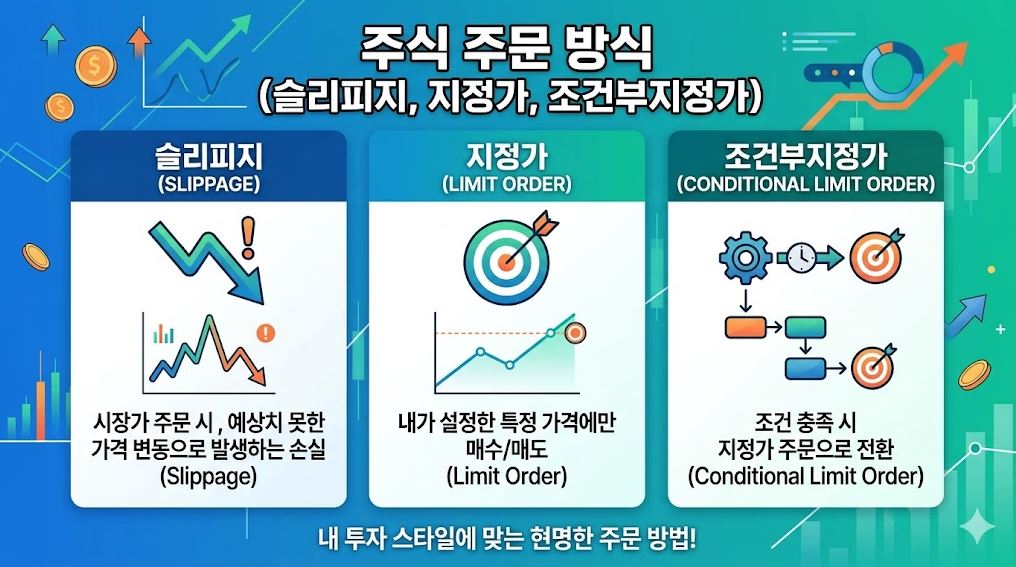 주식 주문 방식
(슬리피지, 지정가, 조건부지정가)

슬리피지
(SLIPPAGE)

시장가 주문 시 , 예상치 못한 가격 변동으로 발생하는 손실 (Slippage)

지정가
(LIMIT ORDER)

내가 설정한 특정 가격에만 매수/매도 (Limit Order)

조건부지정가
(CONDITIONAL LIMIT ORDER)

조건 충족 시 지정가 주문으로 전환 (Conditional Limit Order)

내 투자 스타일에 맞는 현명한 주문 방법!